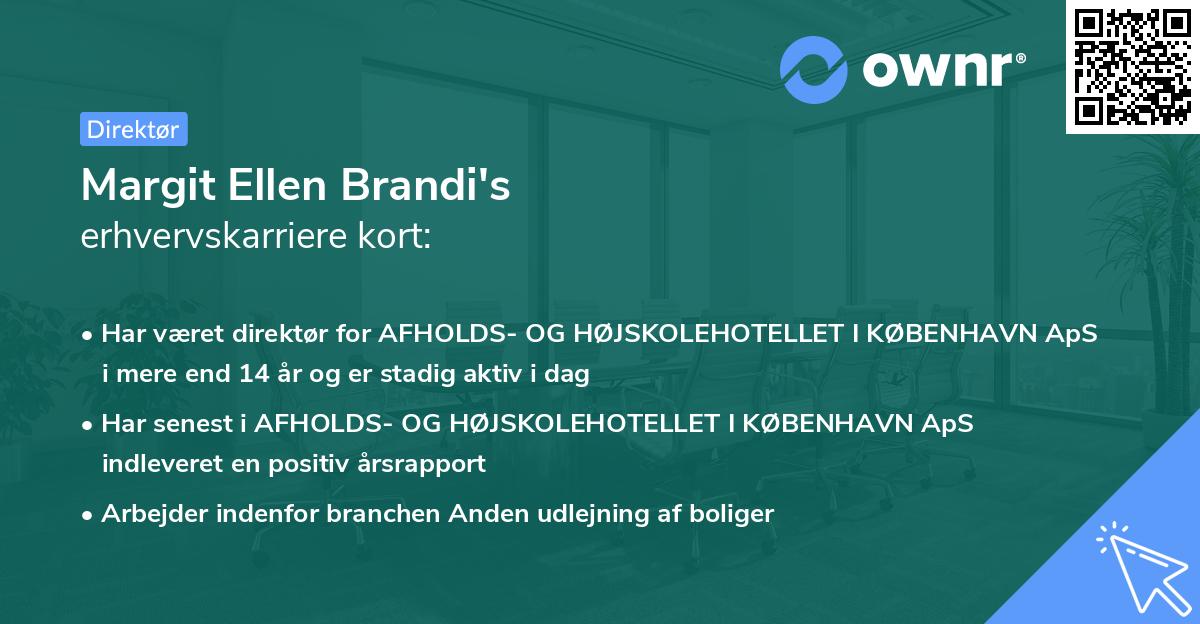 ownr®

Direktør

Margit Ellen Brandi's
erhvervskarriere kort:

• Har været direktør for AFHOLDS- OG HØJSKOLEHOTELLET I KØBENHAVN ApS i mere end 14 år og er stadig aktiv i dag

• Har senest i AFHOLDS- OG HØJSKOLEHOTELLET I KØBENHAVN ApS indleveret en positiv årsrapport

• Arbejder indenfor branchen Anden udlejning af boliger